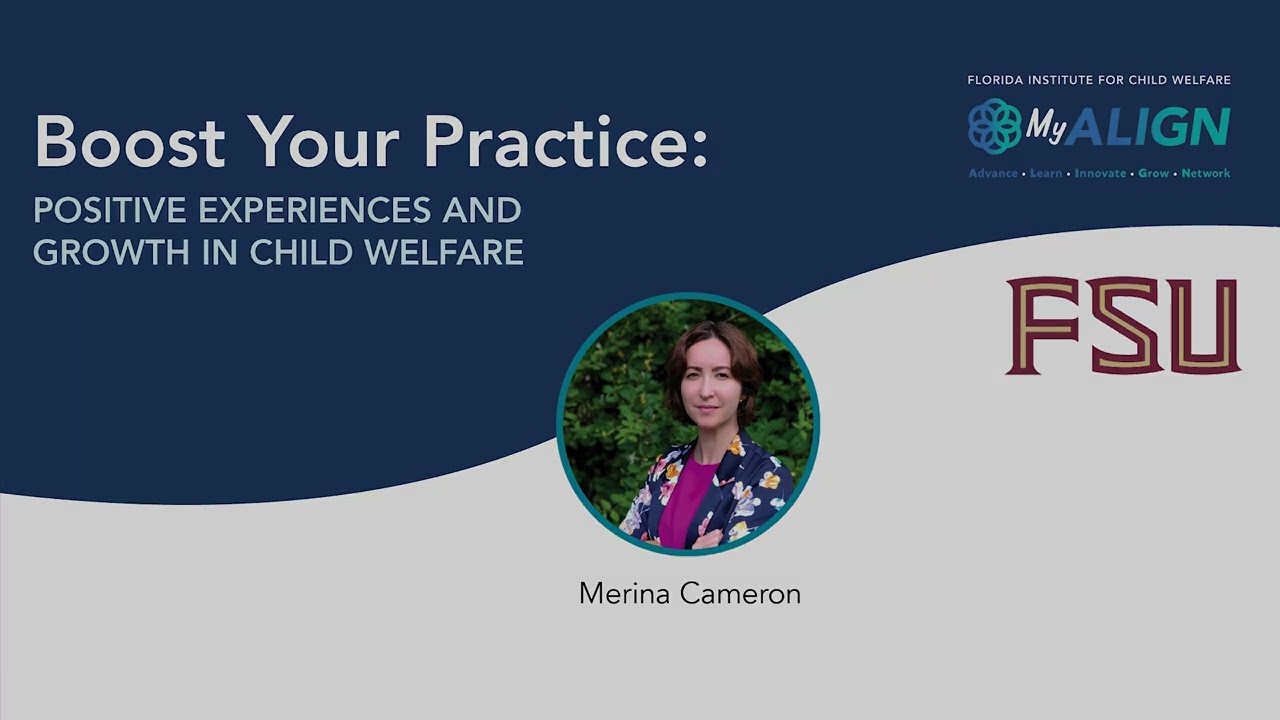 Boost Your Practice:
POSITIVE EXPERIENCES AND GROWTH IN CHILD WELFARE

FLORIDA INSTITUTE FOR CHILD WELFARE
MyALIGN
Advance • Learn • Innovate • Grow • Network

FSU

Merina Cameron